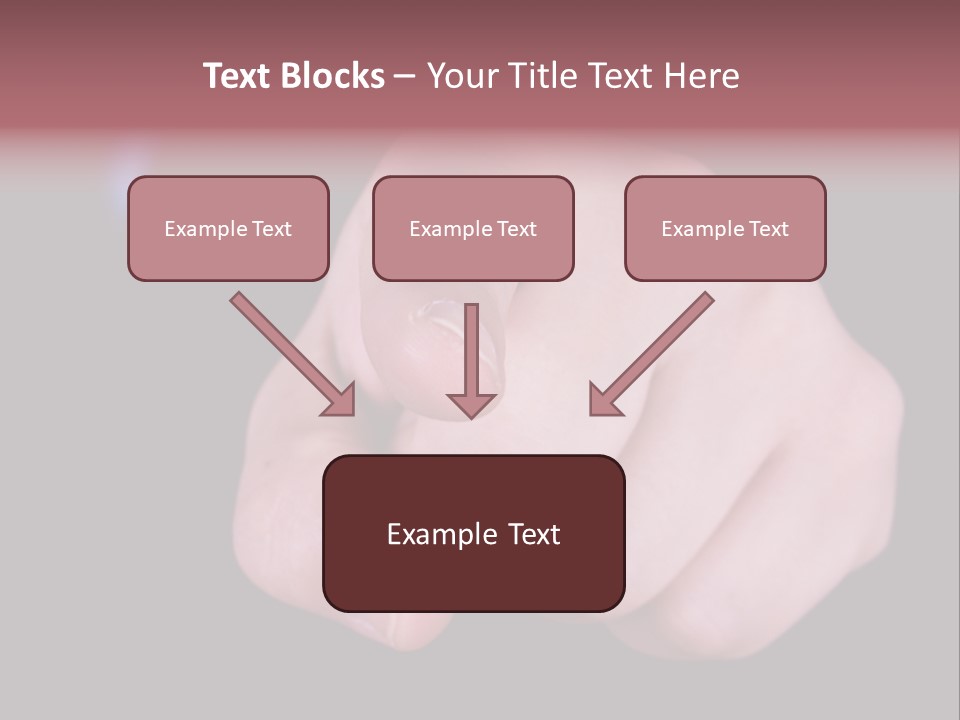 Text Blocks – Your Title Text Here

Example Text

Example Text

Example Text

Example Text